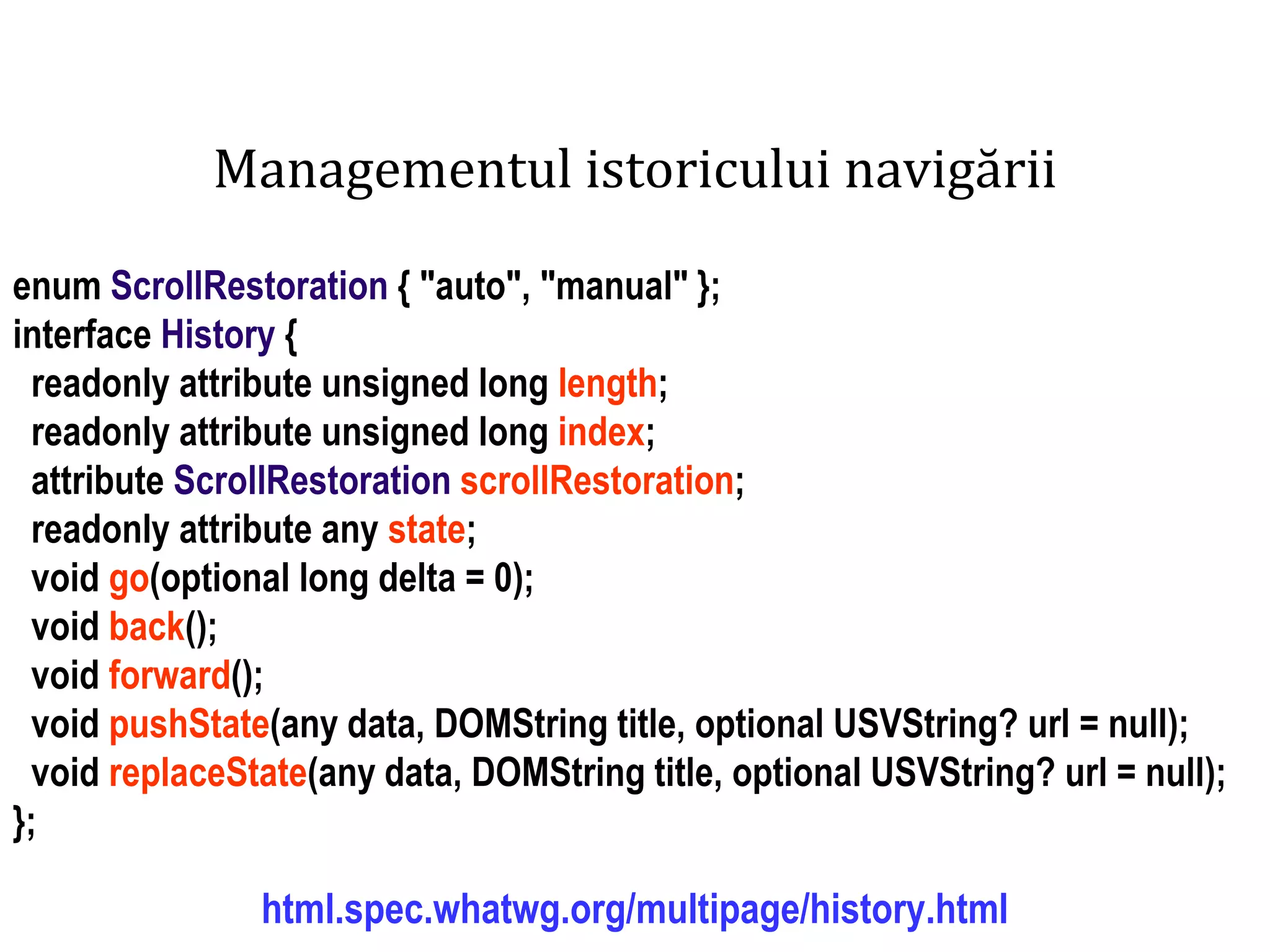 Managementul istoricului navigării

enum ScrollRestoration { "auto", "manual" };
interface History {
 readonly attribute unsigned long length;
 readonly attribute unsigned long index;
 attribute ScrollRestoration scrollRestoration;
 readonly attribute any state;
 void go(optional long delta = 0);
 void back();
 void forward();
 void pushState(any data, DOMString title, optional USVString? url = null);
 void replaceState(any data, DOMString title, optional USVString? url = null);
};

html.spec.whatwg.org/multipage/history.html